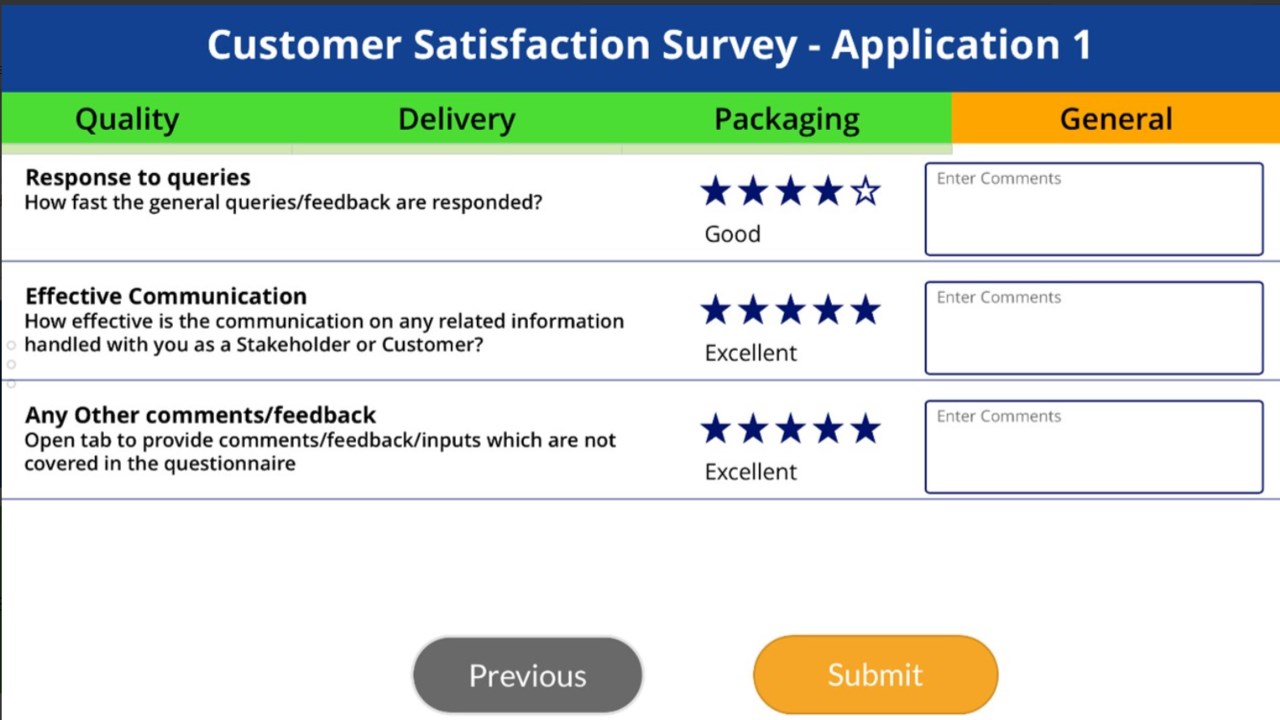 Customer Satisfaction Survey - Application 1

Quality

Delivery

Packaging

General

Response to queries
How fast the general queries/feedback are responded?

Good

Enter Comments

Effective Communication
How effective is the communication on any related information handled with you as a Stakeholder or Customer?

Excellent

Enter Comments

Any Other comments/feedback
Open tab to provide comments/feedback/inputs which are not covered in the questionnaire

Excellent

Enter Comments

Previous

Submit